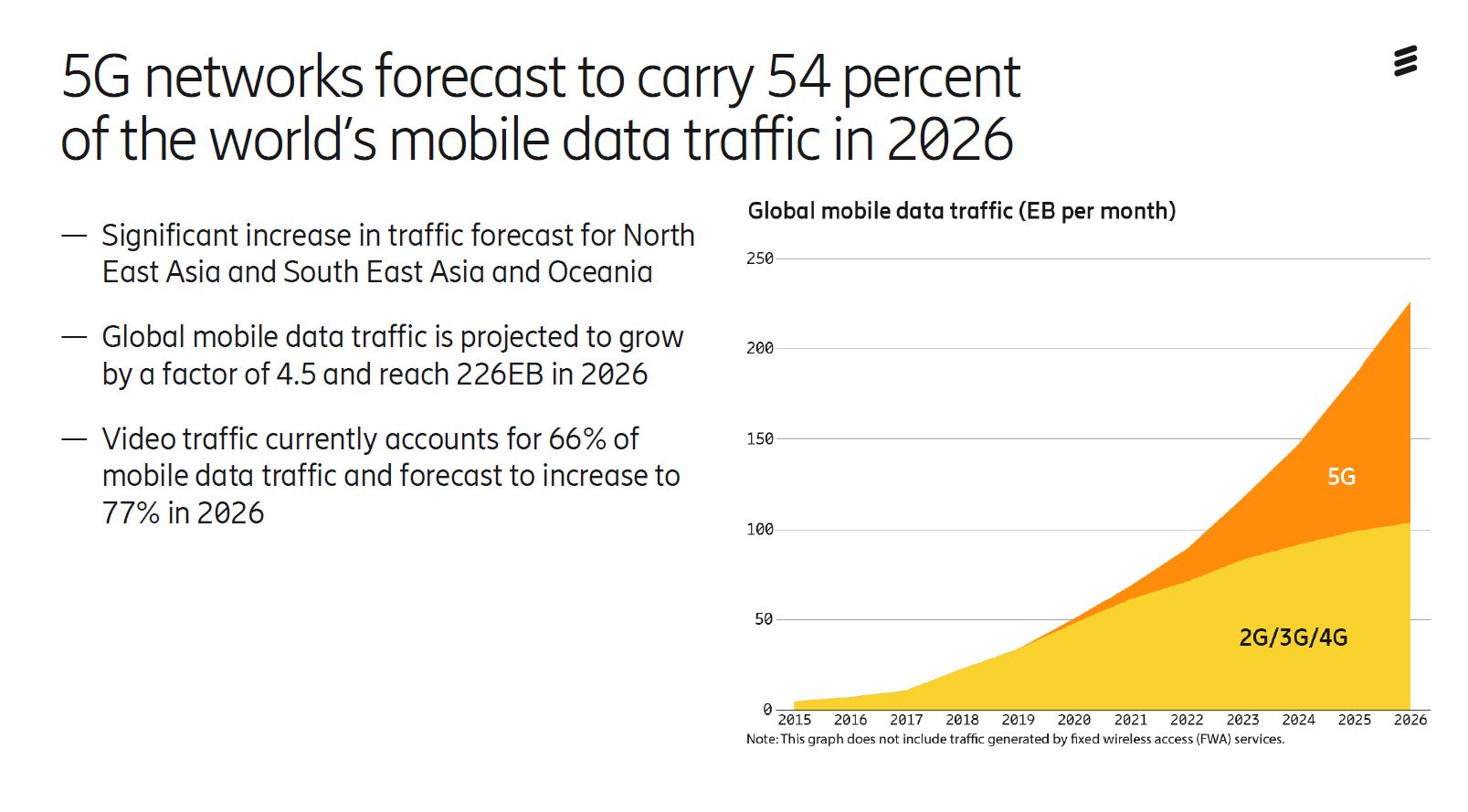 5G networks forecast to carry 54 percent of the world's mobile data traffic in 2026

— Significant increase in traffic forecast for North East Asia and South East Asia and Oceania

— Global mobile data traffic is projected to grow by a factor of 4.5 and reach 226EB in 2026

— Video traffic currently accounts for 66% of mobile data traffic and forecast to increase to 77% in 2026

Global mobile data traffic (EB per month)

250
200
150
100
50
0

5G
2G/3G/4G

2015 2016 2017 2018 2019 2020 2021 2022 2023 2024 2025 2026

Note: This graph does not include traffic generated by fixed wireless access (FWA) services.